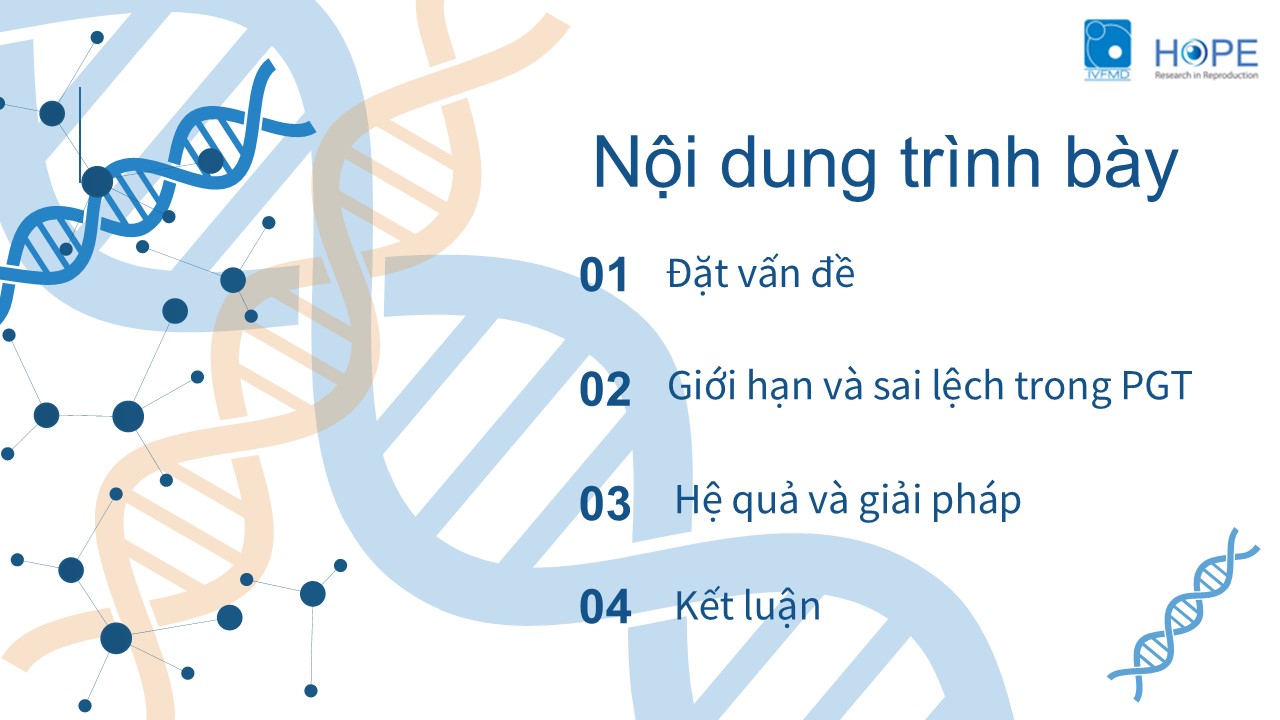 IVFMD

HOPE
Research in Reproduction

Nội dung trình bày

01 Đặt vấn đề

02 Giới hạn và sai lệch trong PGT

03 Hệ quả và giải pháp

04 Kết luận